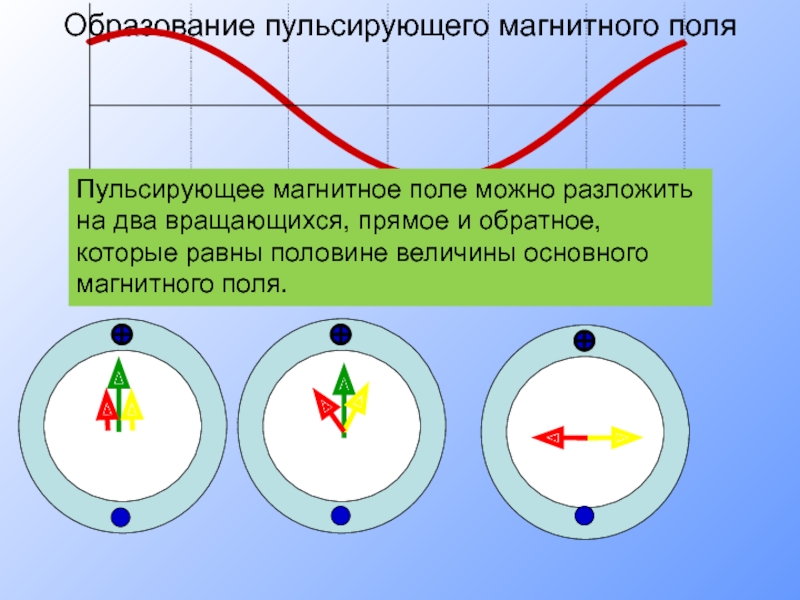 Образование пульсирующего магнитного поля

Пульсирующее магнитное поле можно разложить на два вращающихся, прямое и обратное, которые равны половине величины основного магнитного поля.